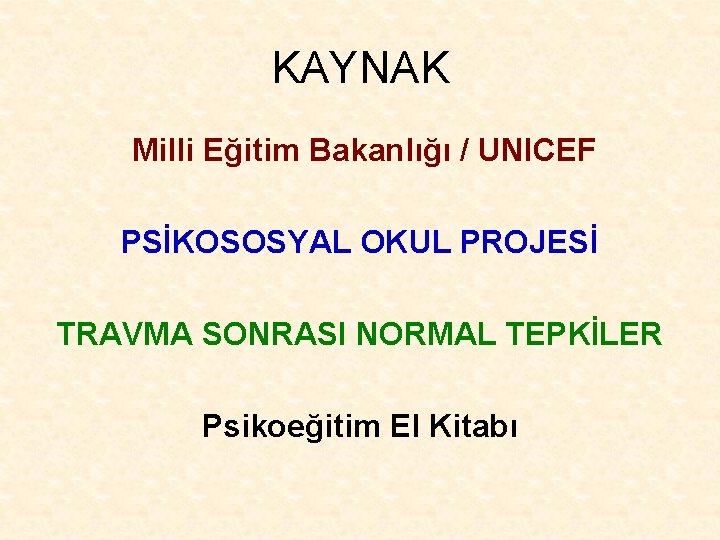 KAYNAK

Milli Eğitim Bakanlığı / UNICEF

PSİKOSOSYAL OKUL PROJESİ

TRAVMA SONRASI NORMAL TEPKİLER

Psikoeğitim El Kitabı